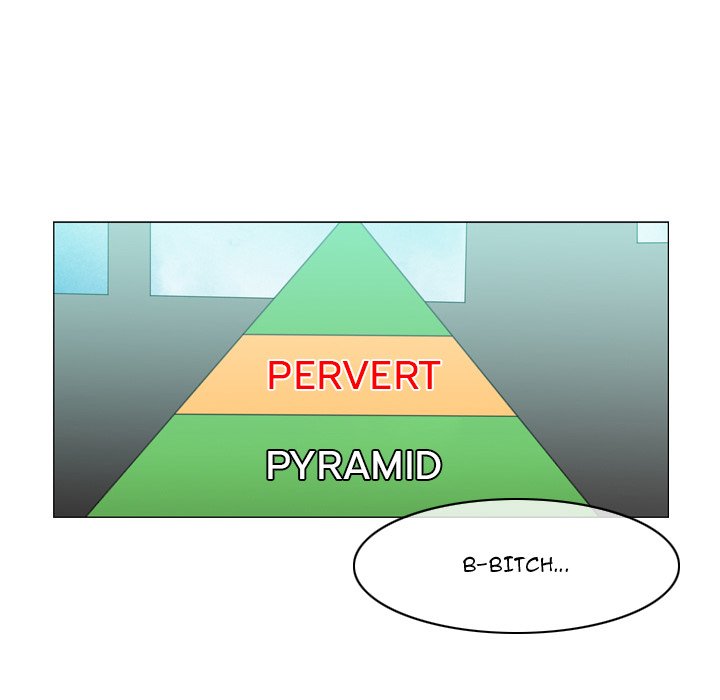 PERVERT
PYRAMID

B-BITCH...